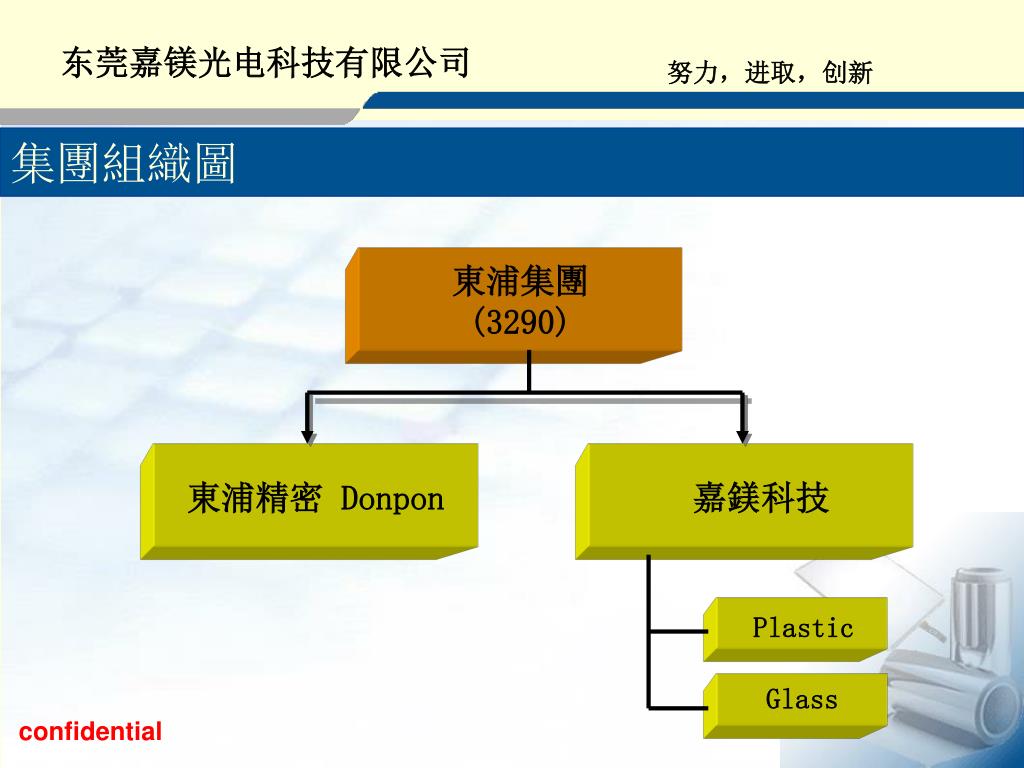 东莞嘉镁光电科技有限公司

努力，进取，创新

集團組織圖

東浦集團
(3290)

東浦精密 Donpon

嘉鎂科技

Plastic

Glass

confidential